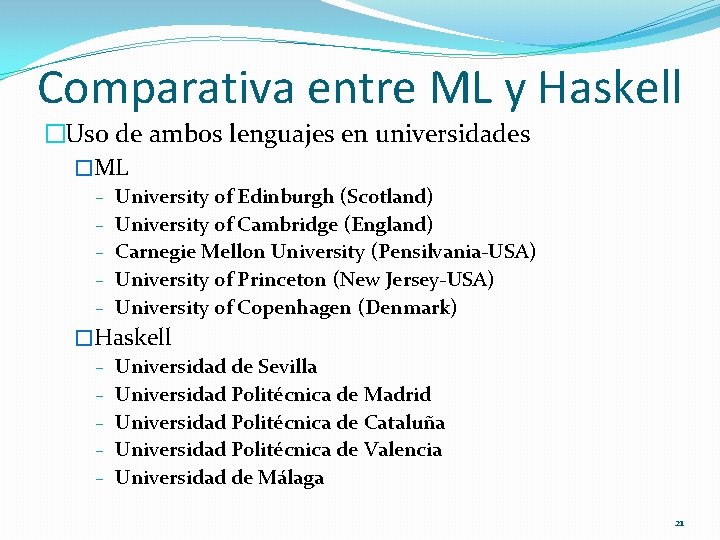 Comparativa entre ML y Haskell

□Uso de ambos lenguajes en universidades

□ML

- University of Edinburgh (Scotland)
- University of Cambridge (England)
- Carnegie Mellon University (Pensilvania-USA)
- University of Princeton (New Jersey-USA)
- University of Copenhagen (Denmark)

□Haskell

- Universidad de Sevilla
- Universidad Politécnica de Madrid
- Universidad Politécnica de Cataluña
- Universidad Politécnica de Valencia
- Universidad de Málaga

21